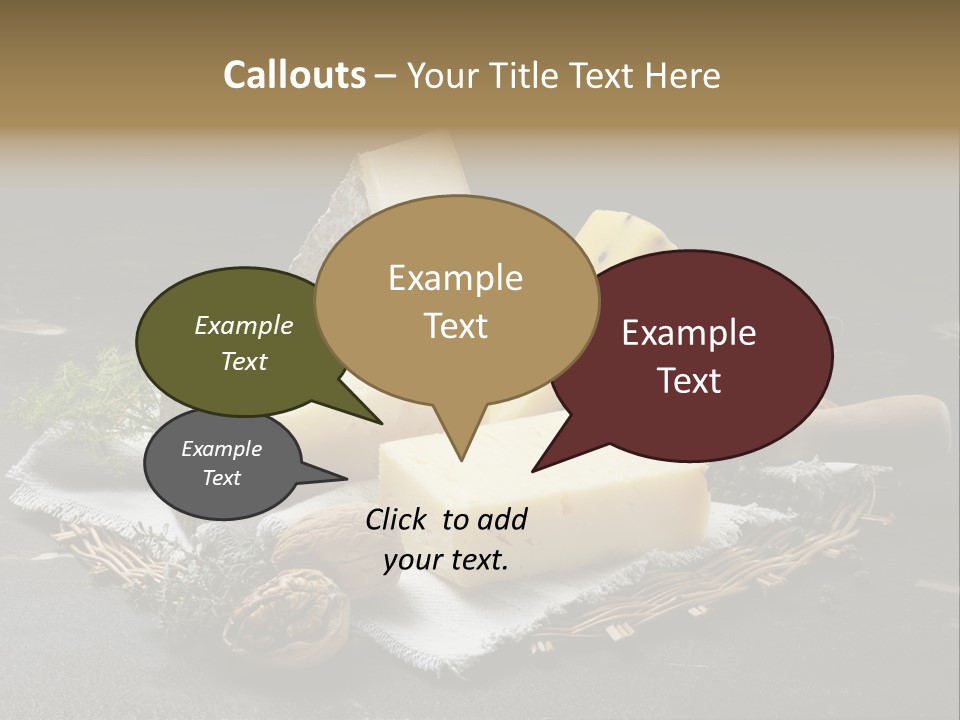 Callouts – Your Title Text Here

Example Text

Example Text

Example Text

Example Text

Click to add your text.